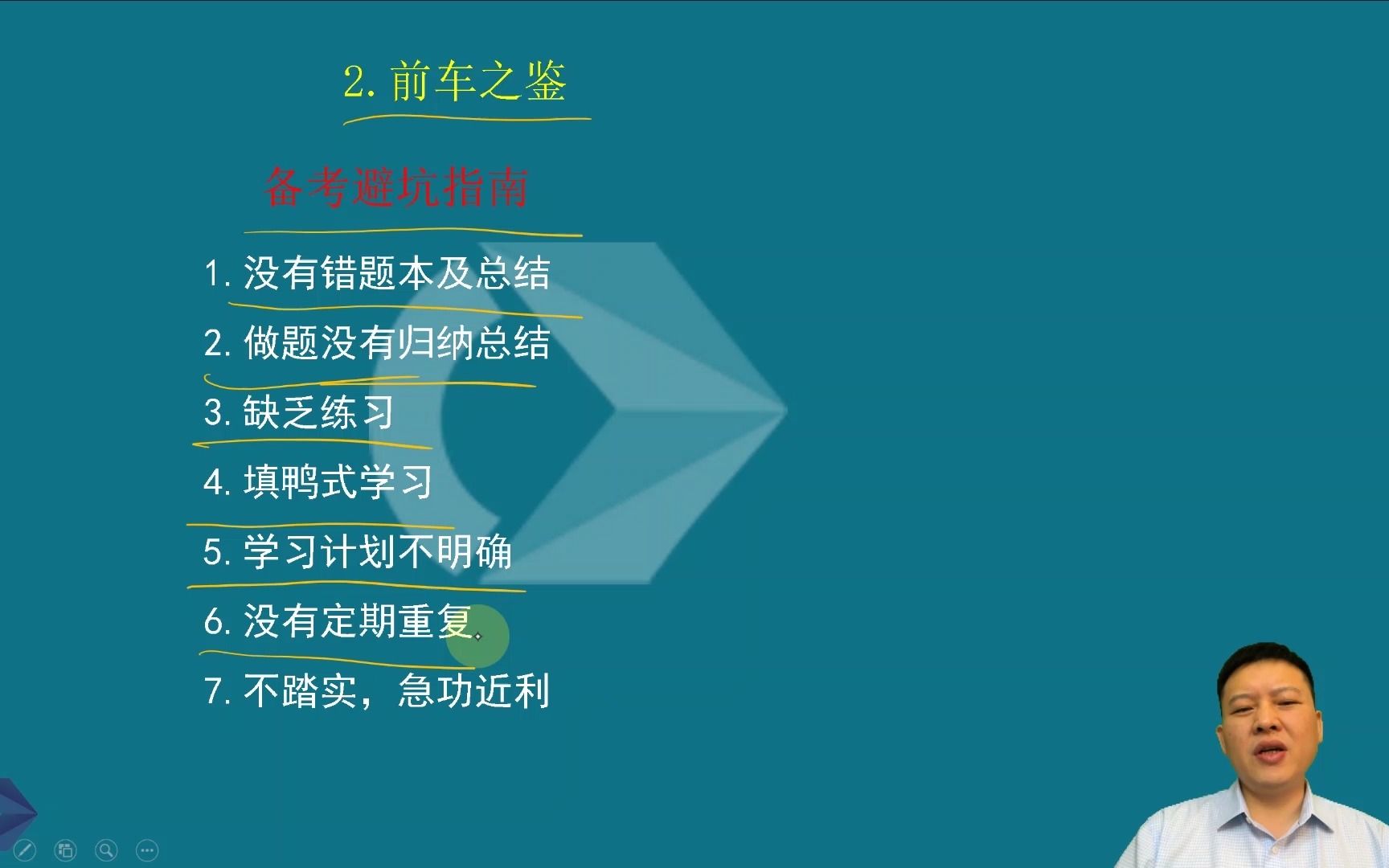 2. 前车之鉴

备考避坑指南

1. 没有错题本及总结
2. 做题没有归纳总结
3. 缺乏练习
4. 填鸭式学习
5. 学习计划不明确
6. 没有定期重复
7. 不踏实，急功近利